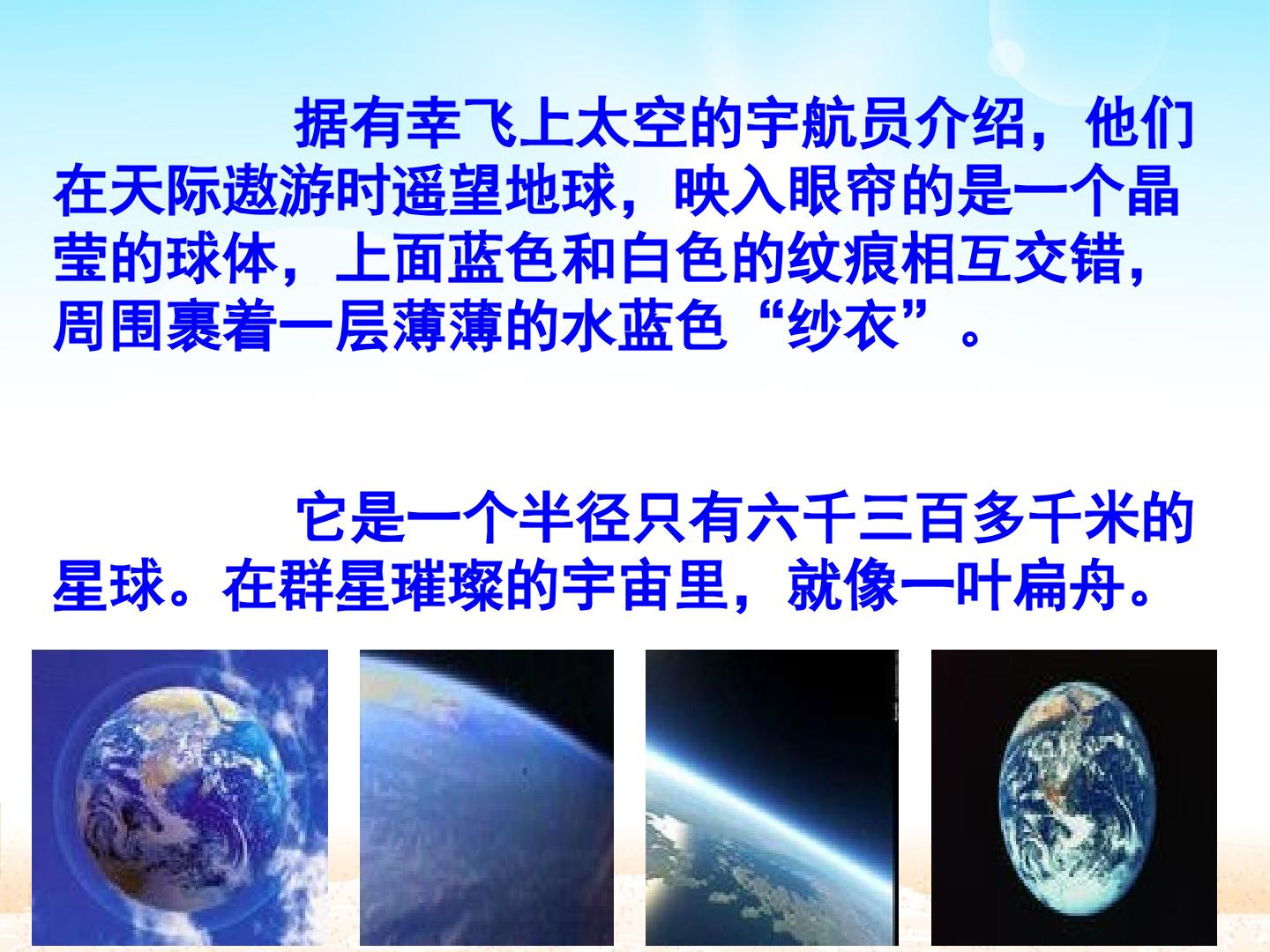 据有幸飞上太空的宇航员介绍，他们在天际遨游时遥望地球，映入眼帘的是一个晶莹的球体，上面蓝色和白色的纹痕相互交错，周围裹着一层薄薄的水蓝色“纱衣”。

它是一个半径只有六千三百多千米的星球。在群星璀璨的宇宙里，就像一叶扁舟。